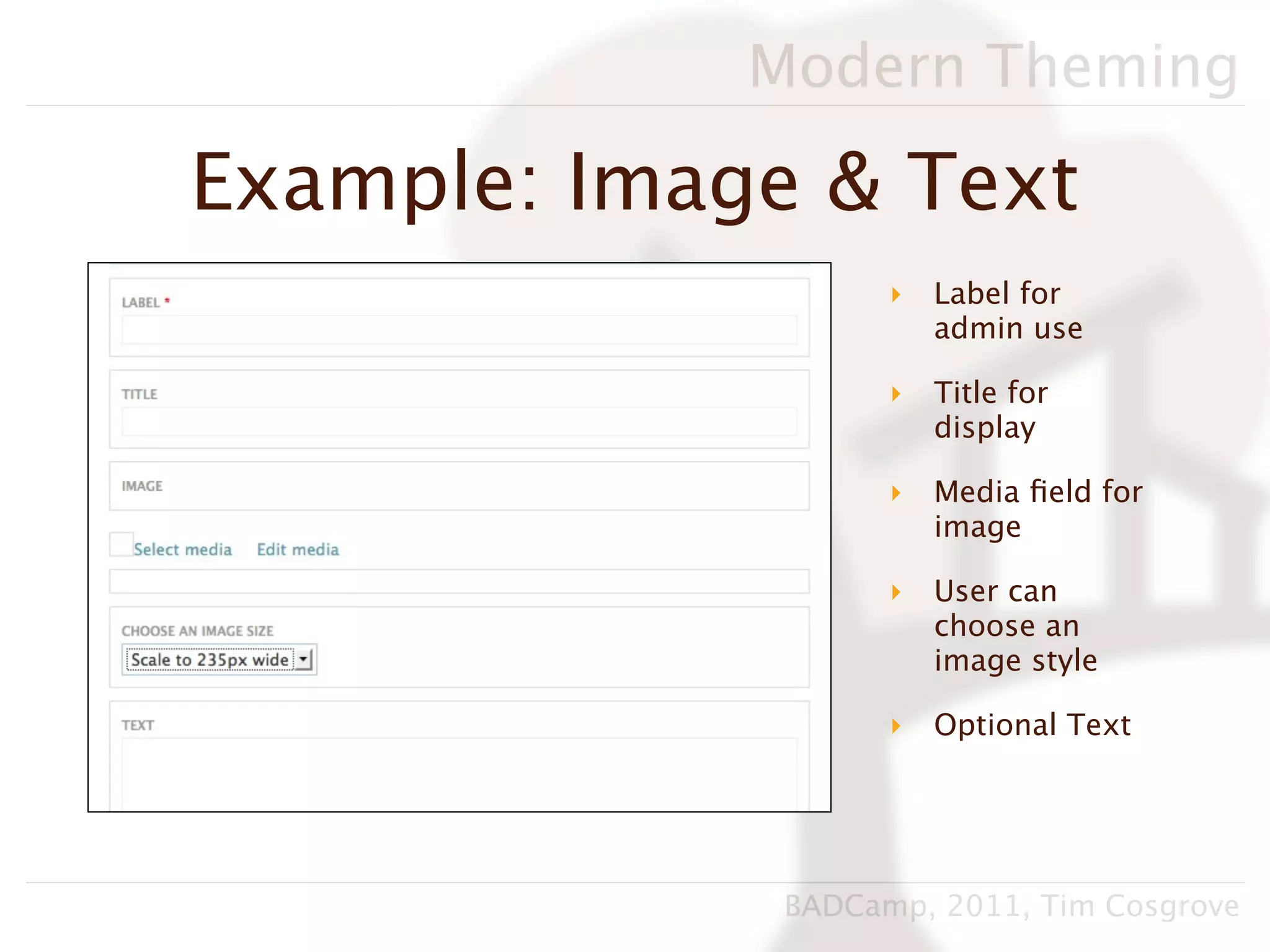 Modern Theming

Example: Image & Text

LABEL *

TITLE

IMAGE

Select media Edit media

CHOOSE AN IMAGE SIZE

Scale to 235px wide

TEXT

Label for admin use

Title for display

Media field for image

User can choose an image style

Optional Text

BADCamp, 2011, Tim Cosgrove